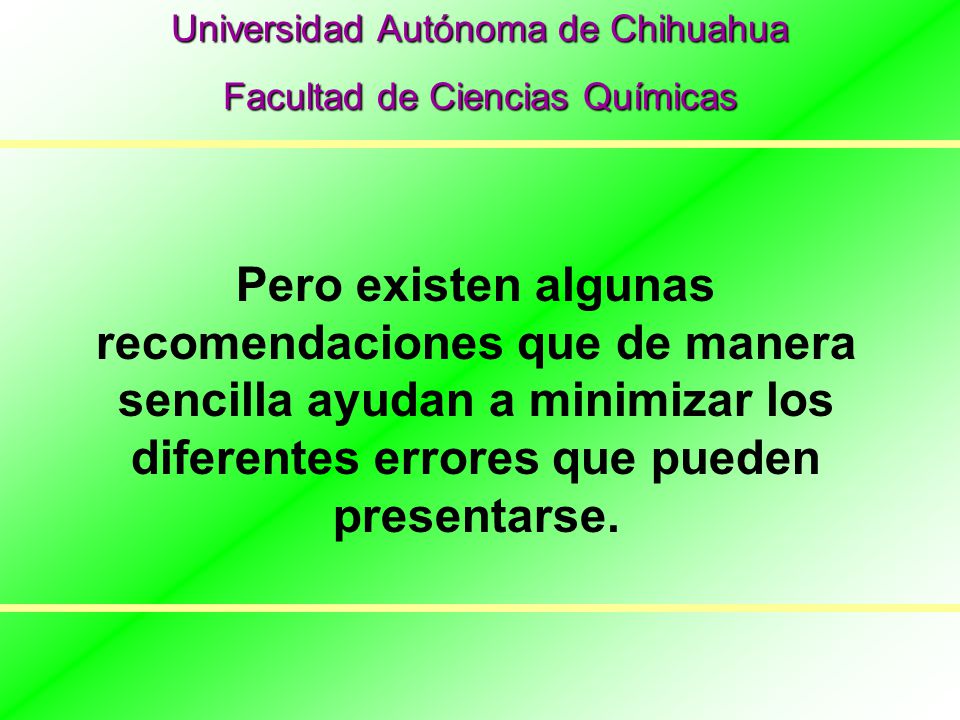 Universidad Autónoma de Chihuahua

Facultad de Ciencias Químicas

Pero existen algunas recomendaciones que de manera sencilla ayudan a minimizar los diferentes errores que pueden presentarse.